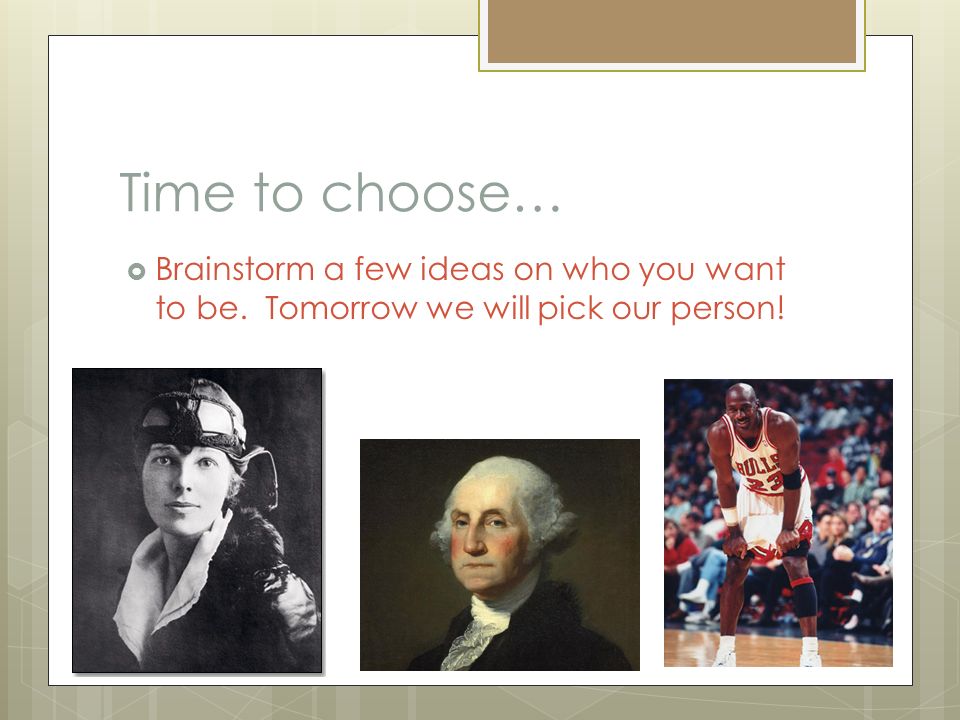 Time to choose…

Brainstorm a few ideas on who you want to be. Tomorrow we will pick our person!

BULLS
23